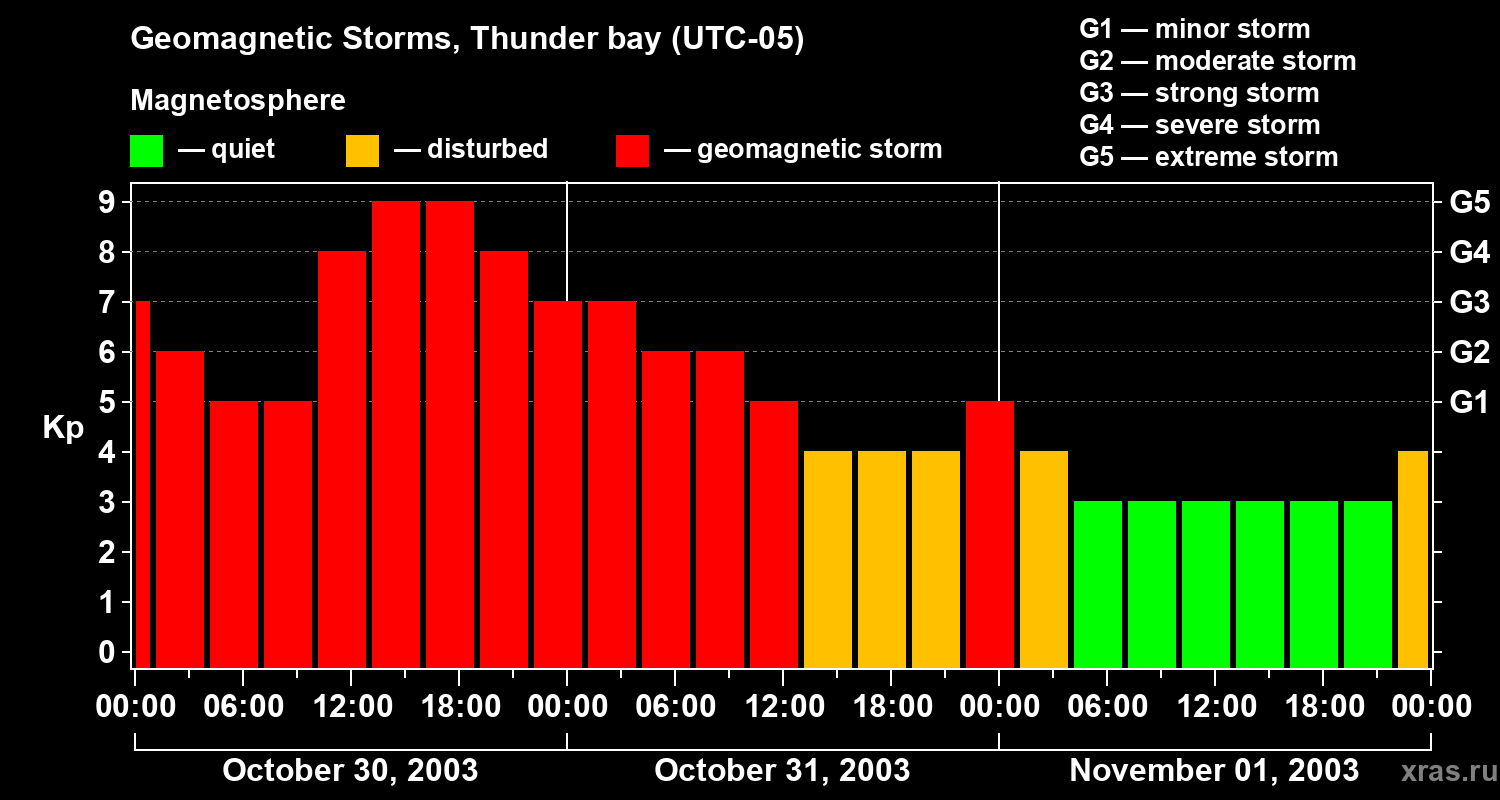 Geomagnetic Storms, Thunder bay (UTC-05)

Magnetosphere

— quiet — disturbed — geomagnetic storm

G1 — minor storm
G2 — moderate storm
G3 — strong storm
G4 — severe storm
G5 — extreme storm

Kp

9 8 7 6 5 4 3 2 1 0

G5 G4 G3 G2 G1

00:00 06:00 12:00 18:00 00:00 06:00 12:00 18:00 00:00 06:00 12:00 18:00 00:00

October 30, 2003 October 31, 2003 November 01, 2003

xras.ru